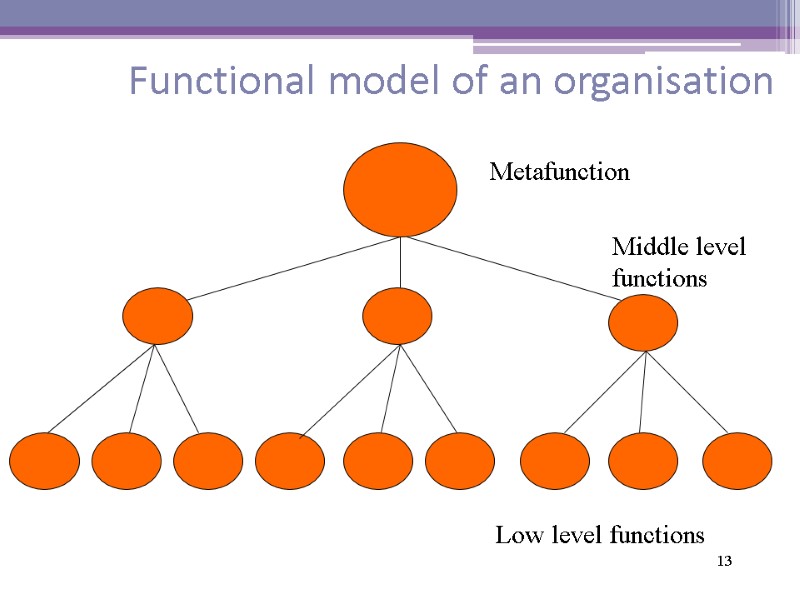 Functional model of an organisation

Metafunction

Middle level functions

Low level functions

13